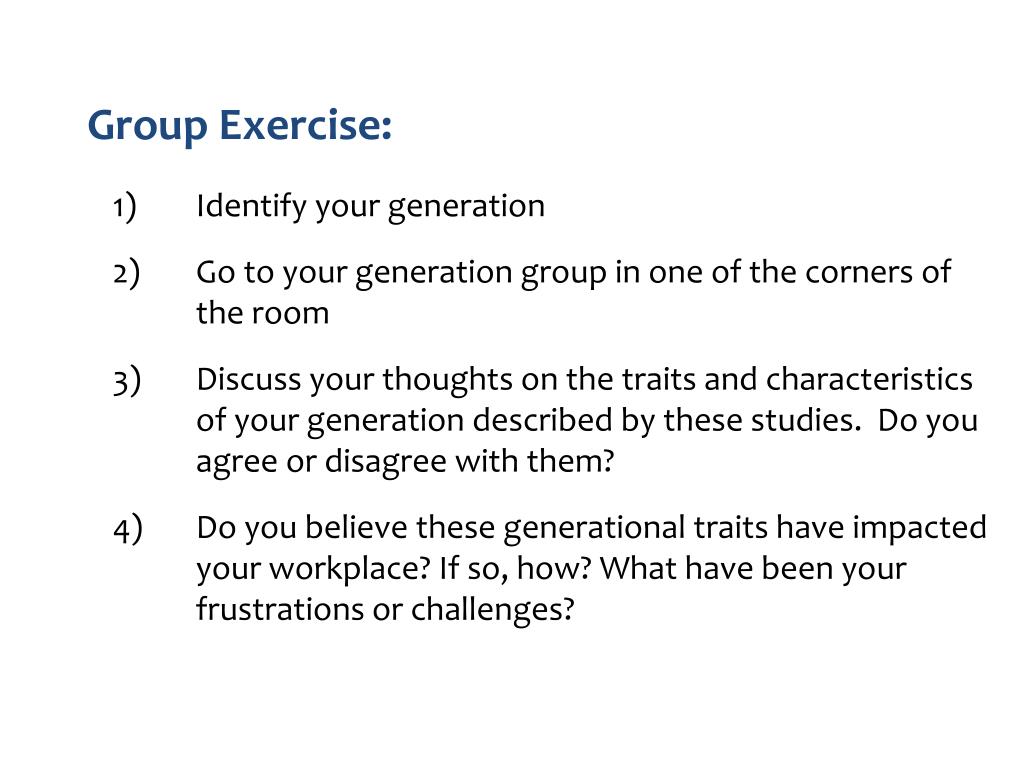 Group Exercise:

1) Identify your generation

2) Go to your generation group in one of the corners of the room

3) Discuss your thoughts on the traits and characteristics of your generation described by these studies. Do you agree or disagree with them?

4) Do you believe these generational traits have impacted your workplace? If so, how? What have been your frustrations or challenges?